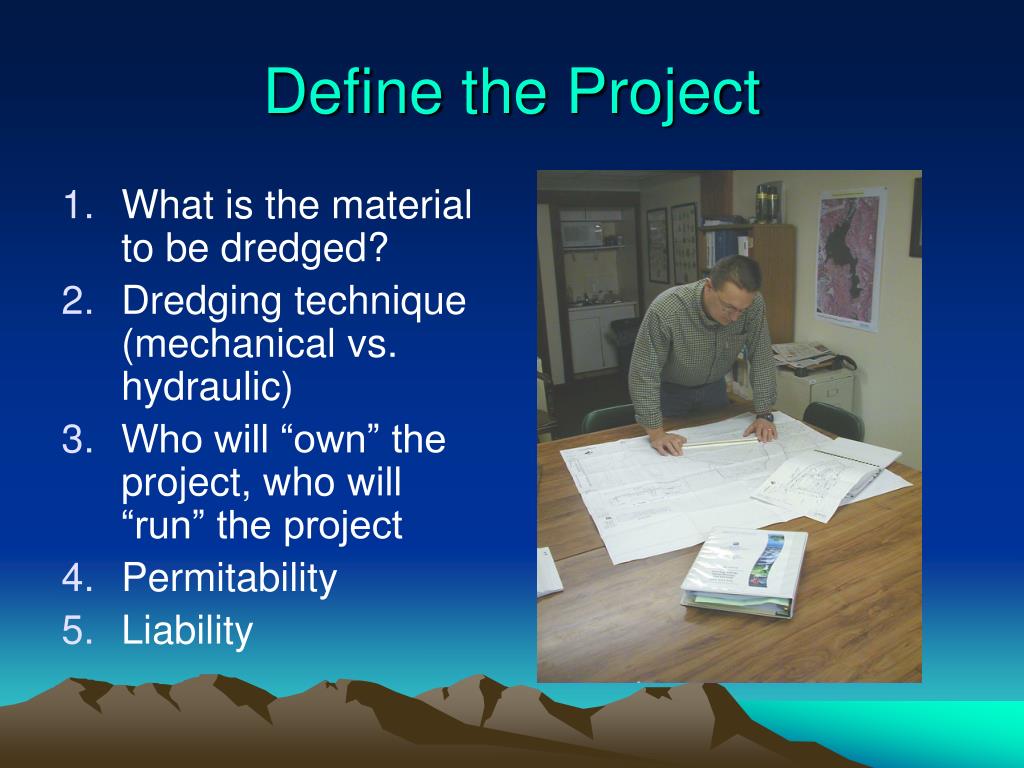 Define the Project

1. What is the material to be dredged?
2. Dredging technique (mechanical vs. hydraulic)
3. Who will “own” the project, who will “run” the project
4. Permitability
5. Liability